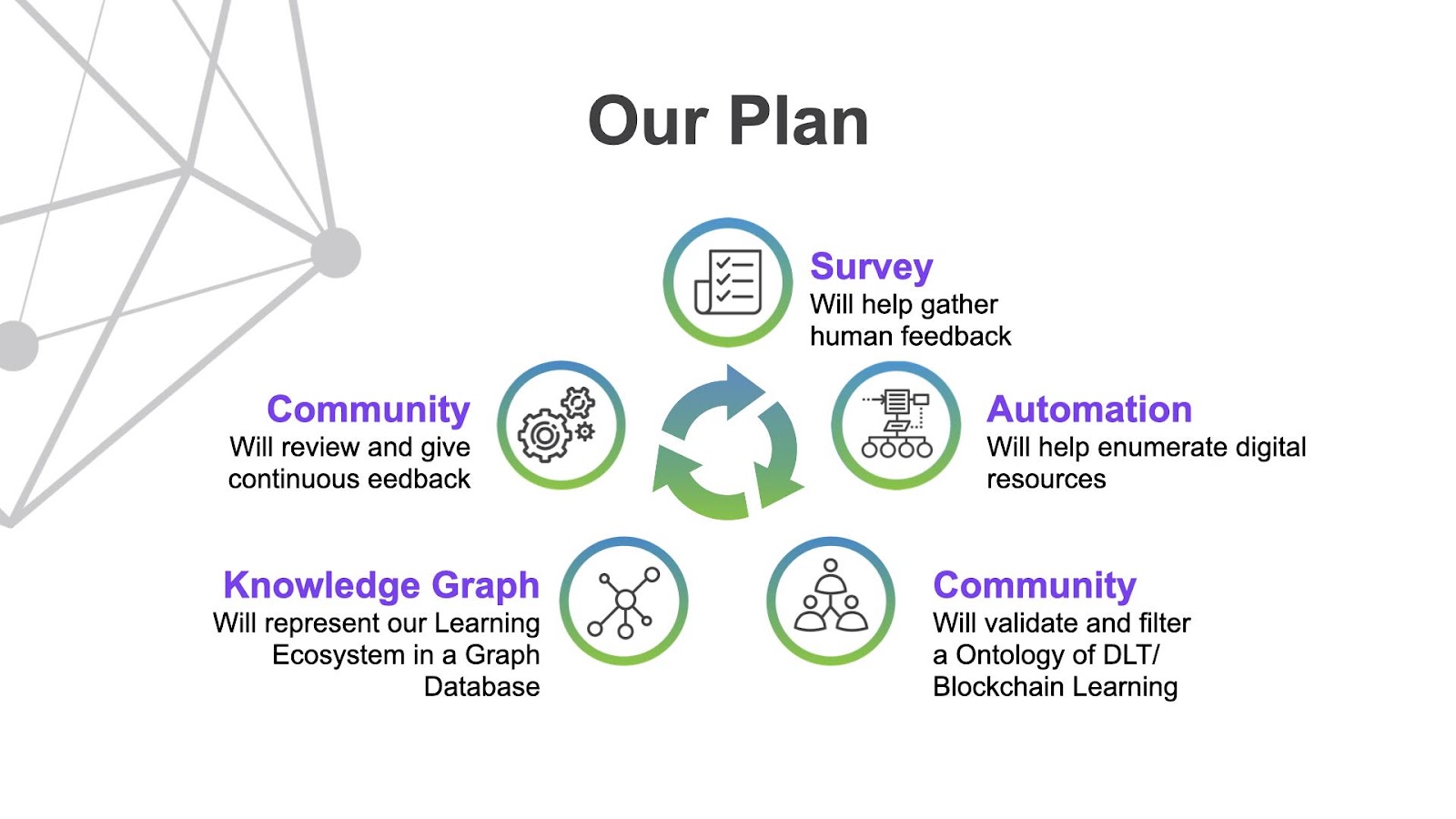 Our Plan

Survey
Will help gather human feedback

Automation
Will help enumerate digital resources

Community
Will validate and filter a Ontology of DLT/ Blockchain Learning

Knowledge Graph
Will represent our Learning Ecosystem in a Graph Database

Community
Will review and give continuous eedback